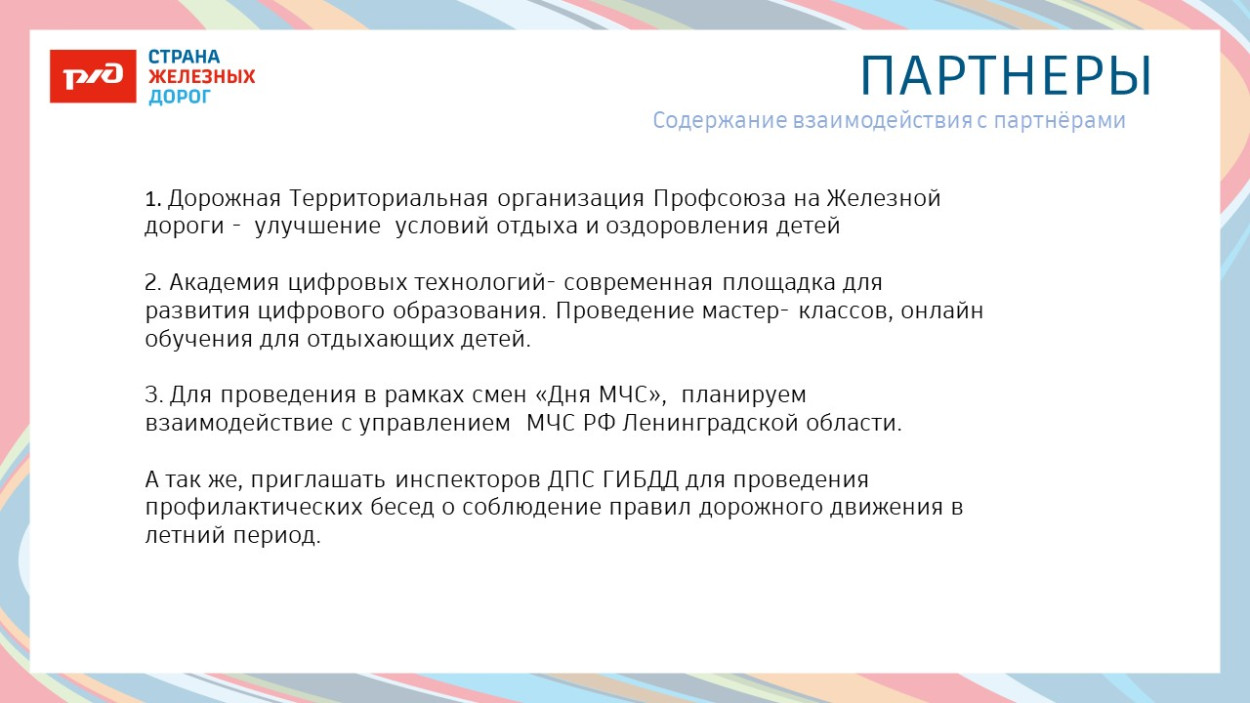 РЖД

СТРАНА ЖЕЛЕЗНЫХ ДОРОГ

ПАРТНЕРЫ

Содержание взаимодействия с партнёрами

1. Дорожная Территориальная организация Профсоюза на Железной дороги - улучшение условий отдыха и оздоровления детей

2. Академия цифровых технологий- современная площадка для развития цифрового образования. Проведение мастер- классов, онлайн обучения для отдыхающих детей.

3. Для проведения в рамках смен «Дня МЧС», планируем взаимодействие с управлением МЧС РФ Ленинградской области.

А так же, приглашать инспекторов ДПС ГИБДД для проведения профилактических бесед о соблюдение правил дорожного движения в летний период.